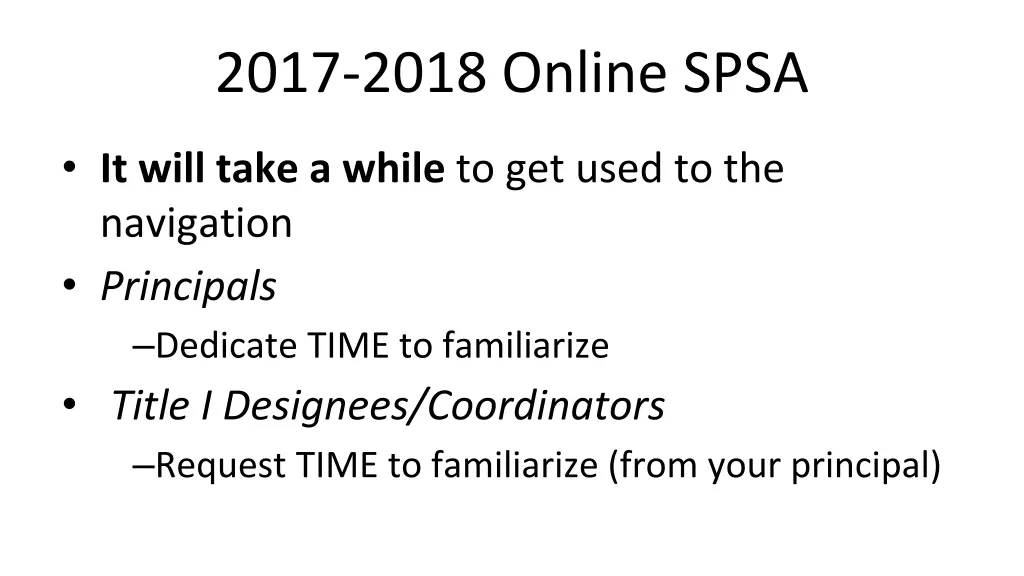 2017-2018 Online SPSA

• It will take a while to get used to the navigation
• Principals
–Dedicate TIME to familiarize
• Title I Designees/Coordinators
–Request TIME to familiarize (from your principal)